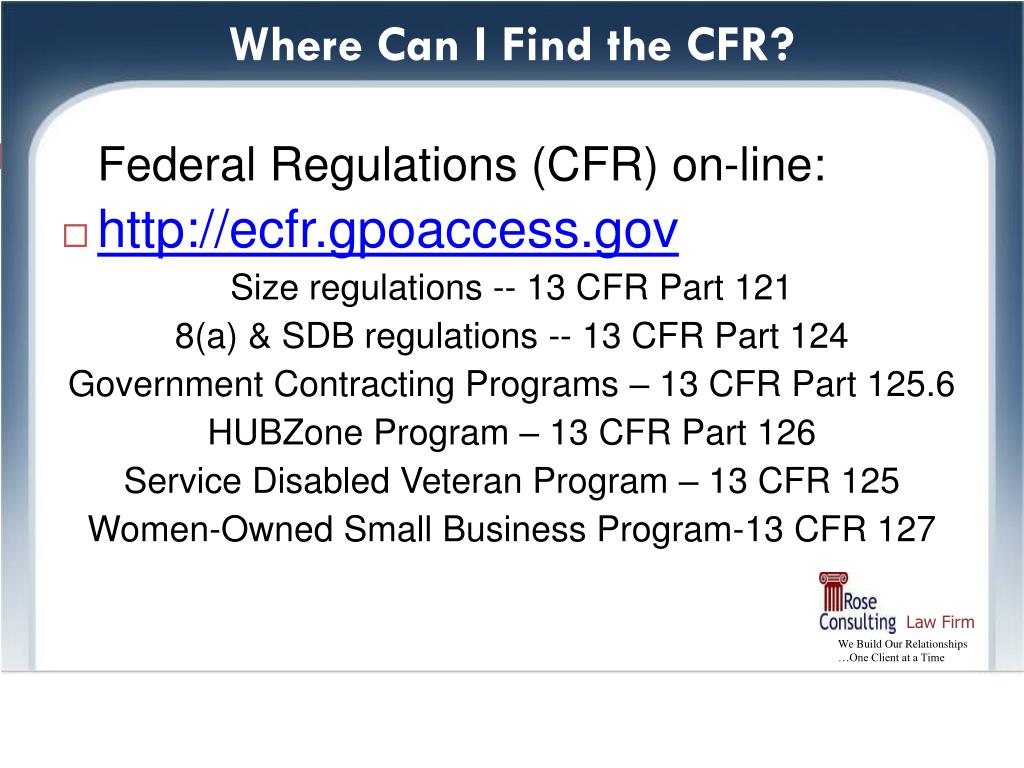 Where Can I Find the CFR?

Federal Regulations (CFR) on-line:

□ http://ecfr.gpoaccess.gov

Size regulations -- 13 CFR Part 121

8(a) & SDB regulations -- 13 CFR Part 124

Government Contracting Programs – 13 CFR Part 125.6

HUBZone Program – 13 CFR Part 126

Service Disabled Veteran Program – 13 CFR 125

Women-Owned Small Business Program-13 CFR 127

Rose Consulting Law Firm

We Build Our Relationships …One Client at a Time